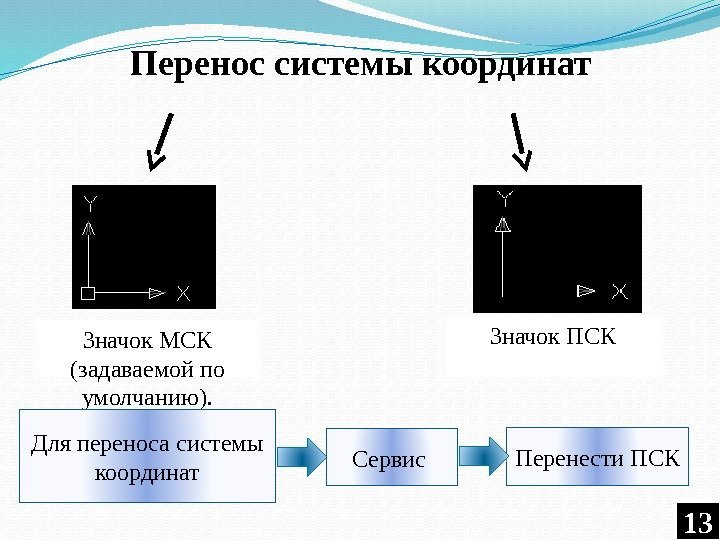 Перенос системы координат

Y

X

Y

X

Значок МСК (задаваемой по умолчанию).

Значок ПСК

Для переноса системы координат

Сервис

Перенести ПСК

13